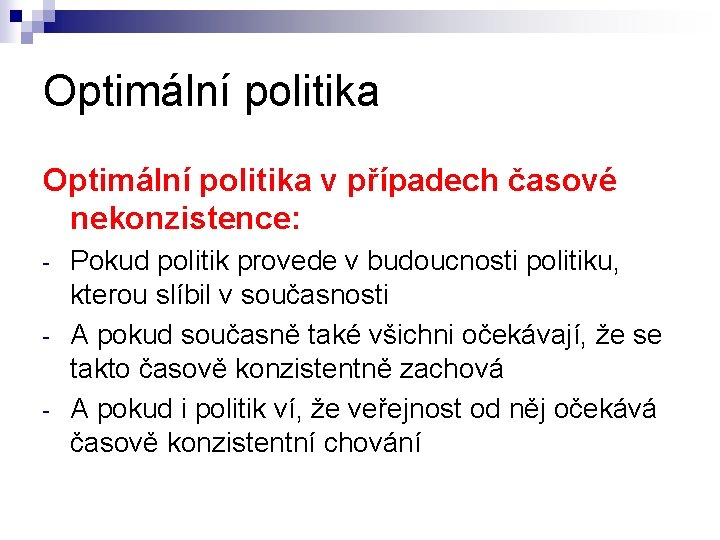 Optimální politika

Optimální politika v případech časové nekonzistence:

- Pokud politik provede v budoucnosti politiku, kterou slíbil v současnosti
- A pokud současně také všichni očekávají, že se takto časově konzistentně zachová
- A pokud i politik ví, že veřejnost od něj očekává časově konzistentní chování